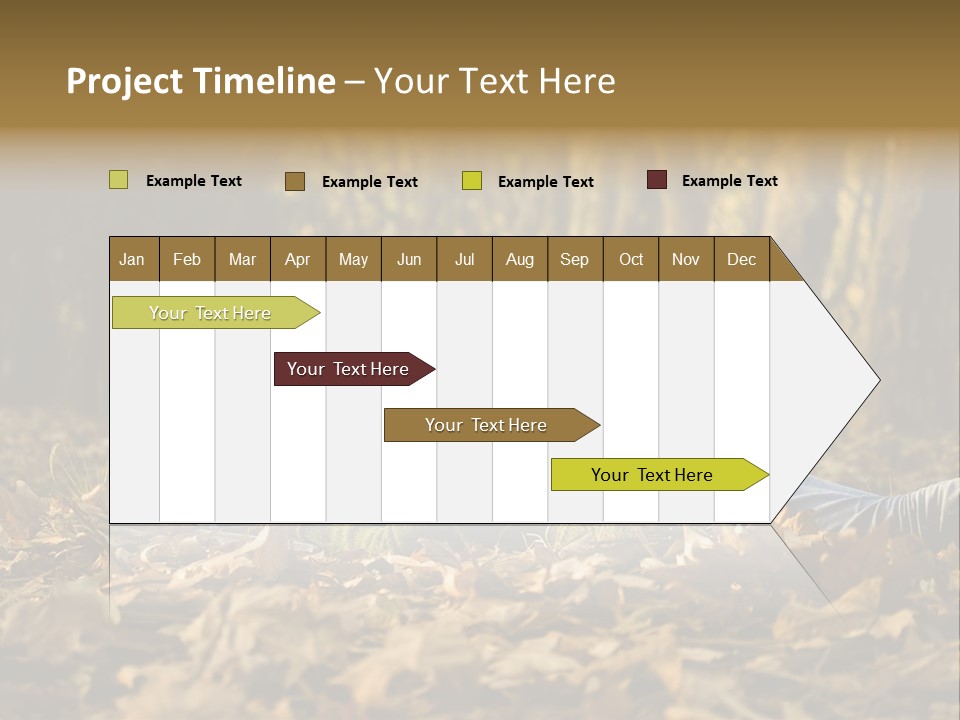 Project Timeline – Your Text Here

Example Text
Example Text
Example Text
Example Text

| Jan | Feb | Mar | Apr | May | Jun | Jul | Aug | Sep | Oct | Nov | Dec |
|---|---|---|---|---|---|---|---|---|---|---|---|

Your Text Here

Your Text Here

Your Text Here

Your Text Here